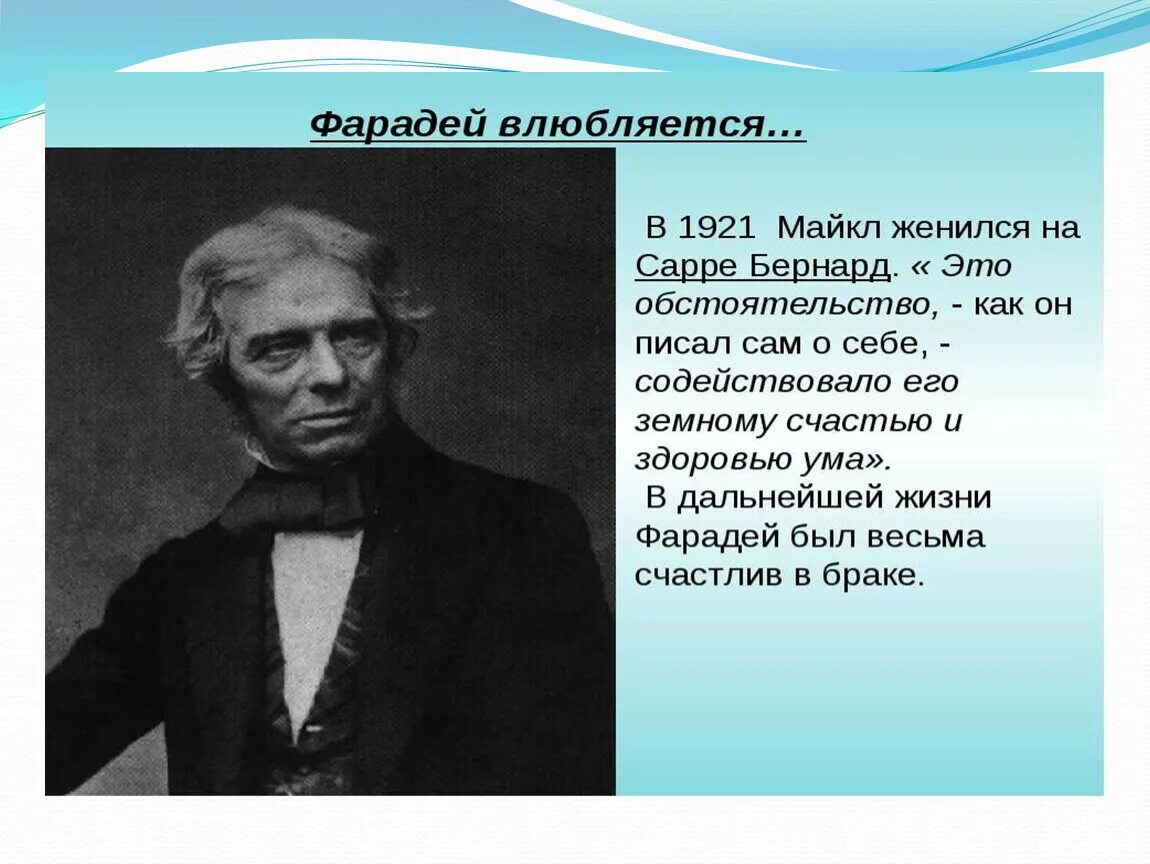 Фарадей влюбляется…

В 1921 Майкл женился на Сарре Бернард. « Это обстоятельство, - как он писал сам о себе, - содействовало его земному счастью и здоровью ума».
В дальнейшей жизни Фарадей был весьма счастлив в браке.